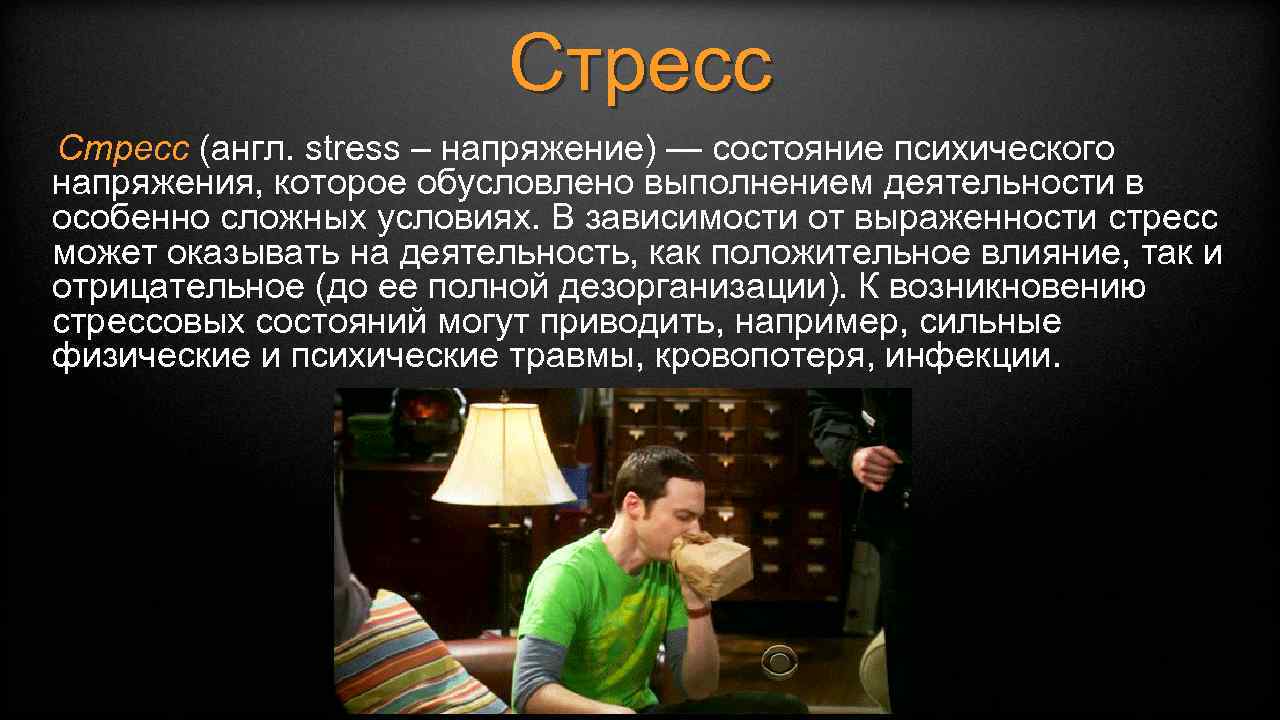 Стресс

Стресс (англ. stress – напряжение) — состояние психического напряжения, которое обусловлено выполнением деятельности в особенно сложных условиях. В зависимости от выраженности стресс может оказывать на деятельность, как положительное влияние, так и отрицательное (до ее полной дезорганизации). К возникновению стрессовых состояний могут приводить, например, сильные физические и психические травмы, кровопотеря, инфекции.